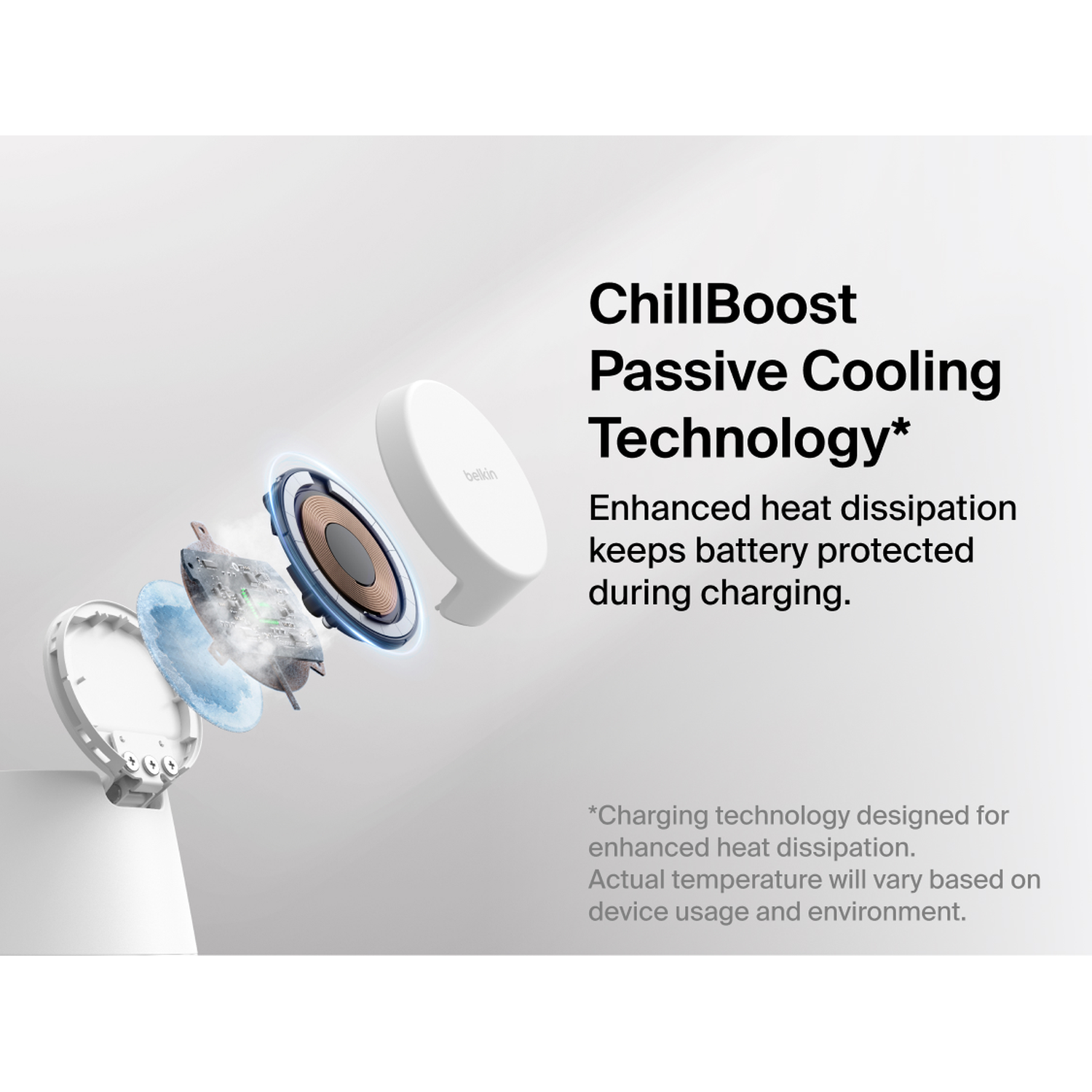 belkin

ChillBoost Passive Cooling Technology*

Enhanced heat dissipation keeps battery protected during charging.

*Charging technology designed for enhanced heat dissipation.
Actual temperature will vary based on device usage and environment.